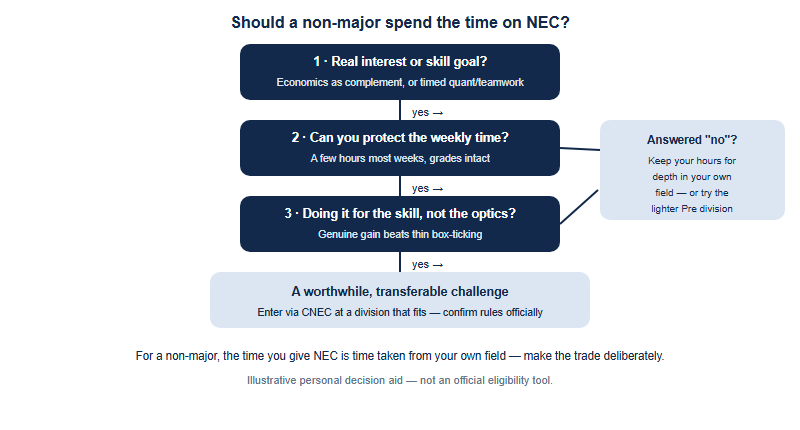 Should a non-major spend the time on NEC?

1 · Real interest or skill goal?
Economics as complement, or timed quant/teamwork

yes →

2 · Can you protect the weekly time?
A few hours most weeks, grades intact

yes →

3 · Doing it for the skill, not the optics?
Genuine gain beats thin box-ticking

yes →

A worthwhile, transferable challenge
Enter via CNEC at a division that fits — confirm rules officially

Answered "no"?
Keep your hours for depth in your own field — or try the lighter Pre division

For a non-major, the time you give NEC is time taken from your own field — make the trade deliberately.

Illustrative personal decision aid — not an official eligibility tool.